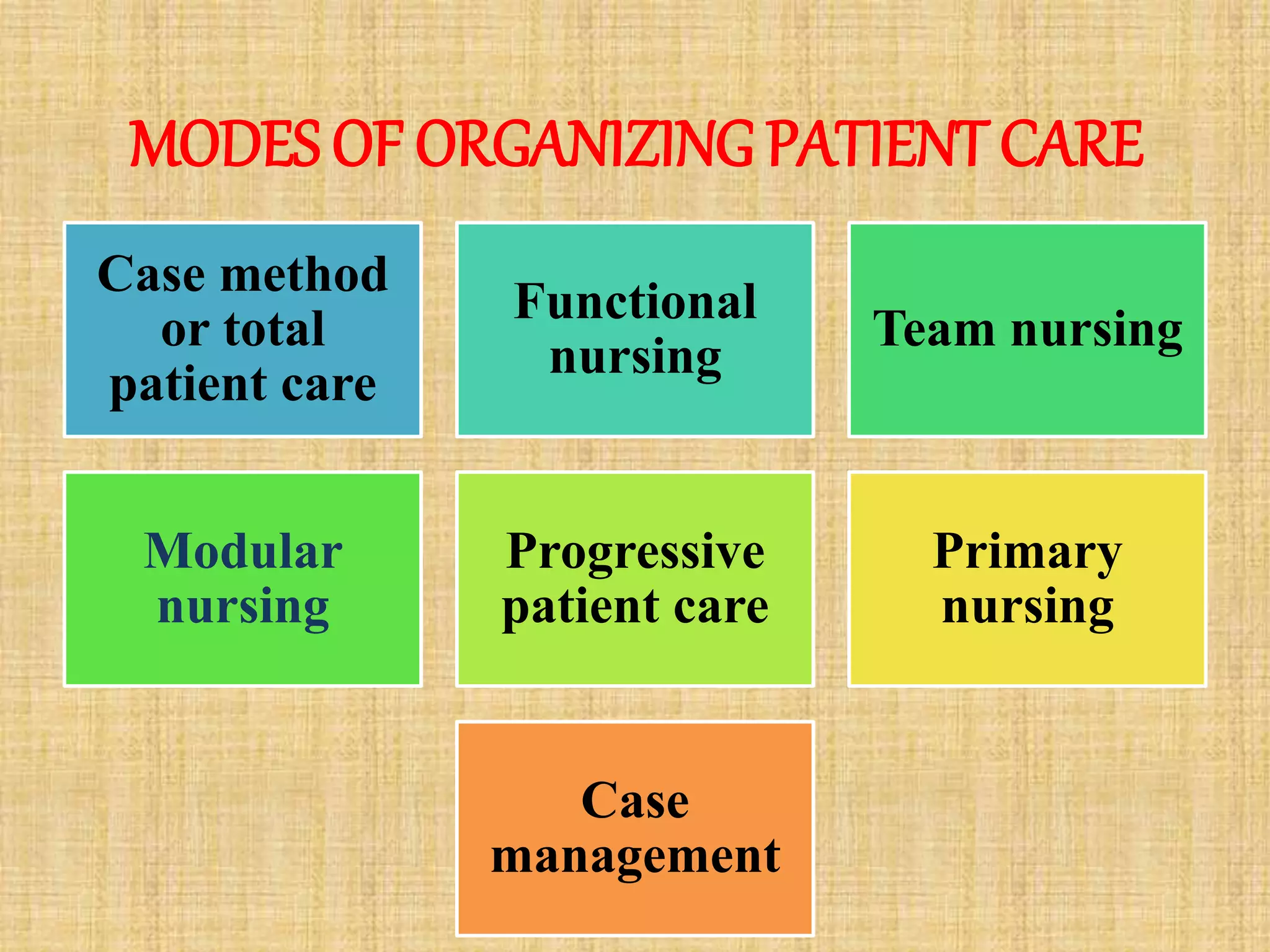 MODES OF ORGANIZING PATIENT CARE

Case method or total patient care

Functional nursing

Team nursing

Modular nursing

Progressive patient care

Primary nursing

Case management